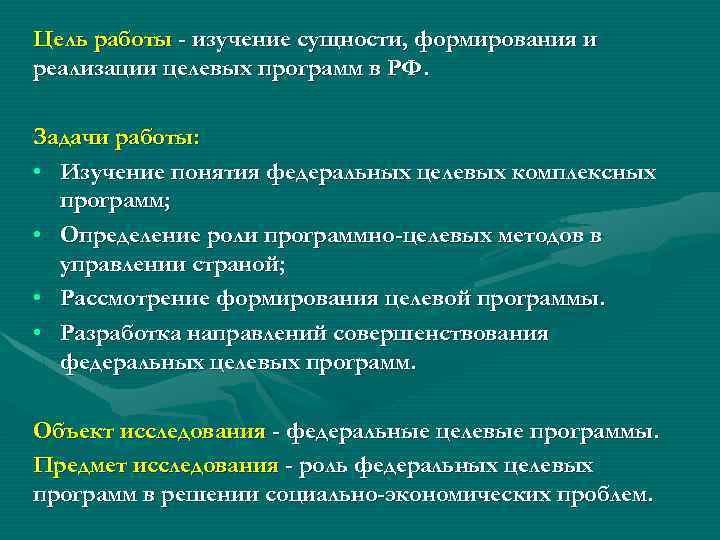 Цель работы - изучение сущности, формирования и реализации целевых программ в РФ.

Задачи работы:
• Изучение понятия федеральных целевых комплексных программ;
• Определение роли программно-целевых методов в управлении страной;
• Рассмотрение формирования целевой программы.
• Разработка направлений совершенствования федеральных целевых программ.

Объект исследования - федеральные целевые программы.
Предмет исследования - роль федеральных целевых программ в решении социально-экономических проблем.